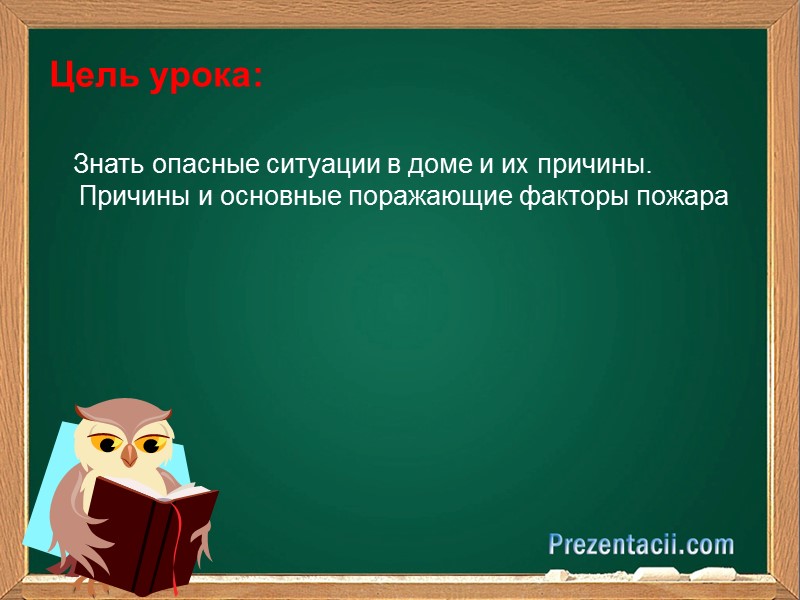 Цель урока:

Знать опасные ситуации в доме и их причины.
Причины и основные поражающие факторы пожара

Prezentacii.com